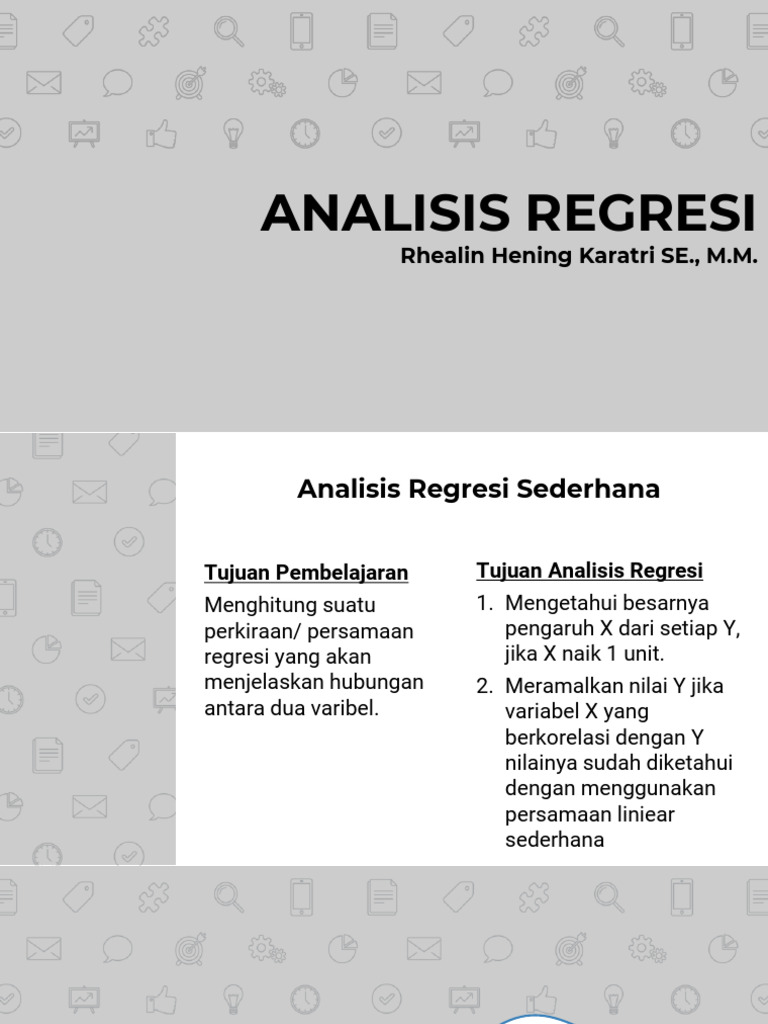 ANALISIS REGRESI
Rhealin Hening Karatri SE., M.M.

Analisis Regresi Sederhana

Tujuan Pembelajaran
Menghitung suatu perkiraan/ persamaan regresi yang akan menjelaskan hubungan antara dua varibel.

Tujuan Analisis Regresi
1. Mengetahui besarnya pengaruh X dari setiap Y, jika X naik 1 unit.
2. Meramalkan nilai Y jika variabel X yang berkorelasi dengan Y nilainya sudah diketahui dengan menggunakan persamaan liniear sederhana